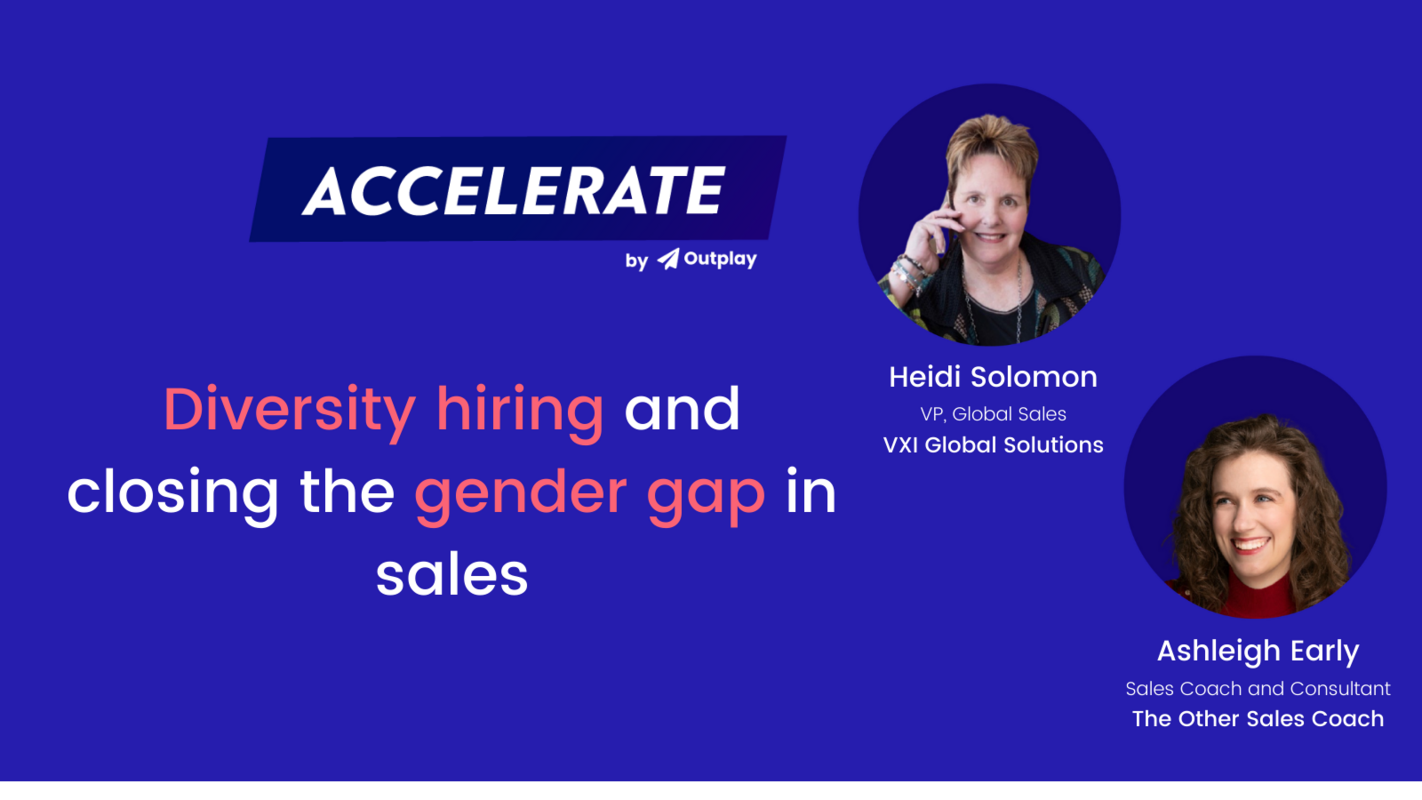 ACCELERATE

by Outplay

Diversity hiring and closing the gender gap in sales

Heidi Solomon
VP, Global Sales
VXI Global Solutions

Ashleigh Early
Sales Coach and Consultant
The Other Sales Coach